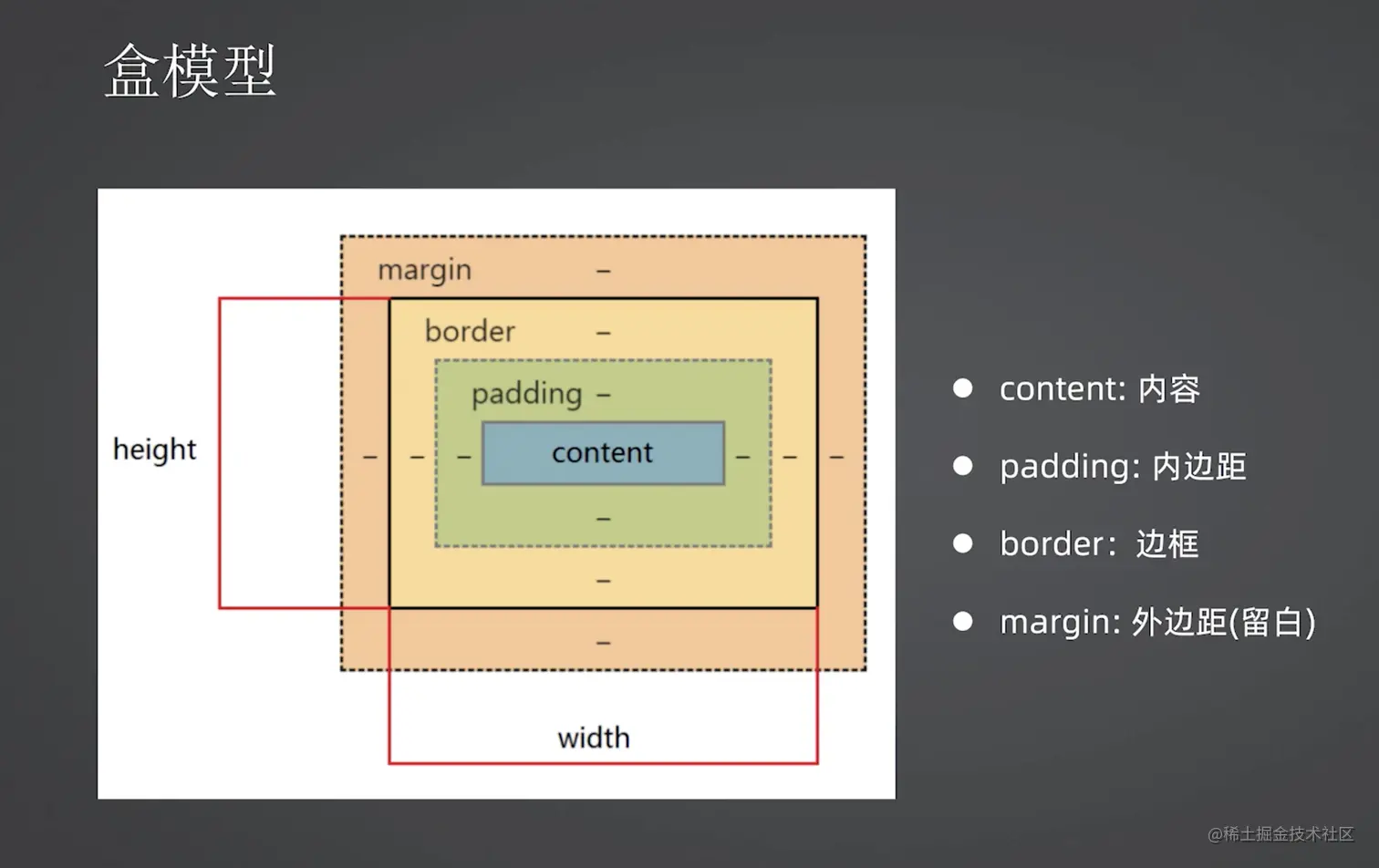 盒模型

margin –
border –
padding –
height
– – – content – – –
–
–
–
width

● content: 内容
● padding: 内边距
● border: 边框
● margin: 外边距(留白)

@稀土掘金技术社区